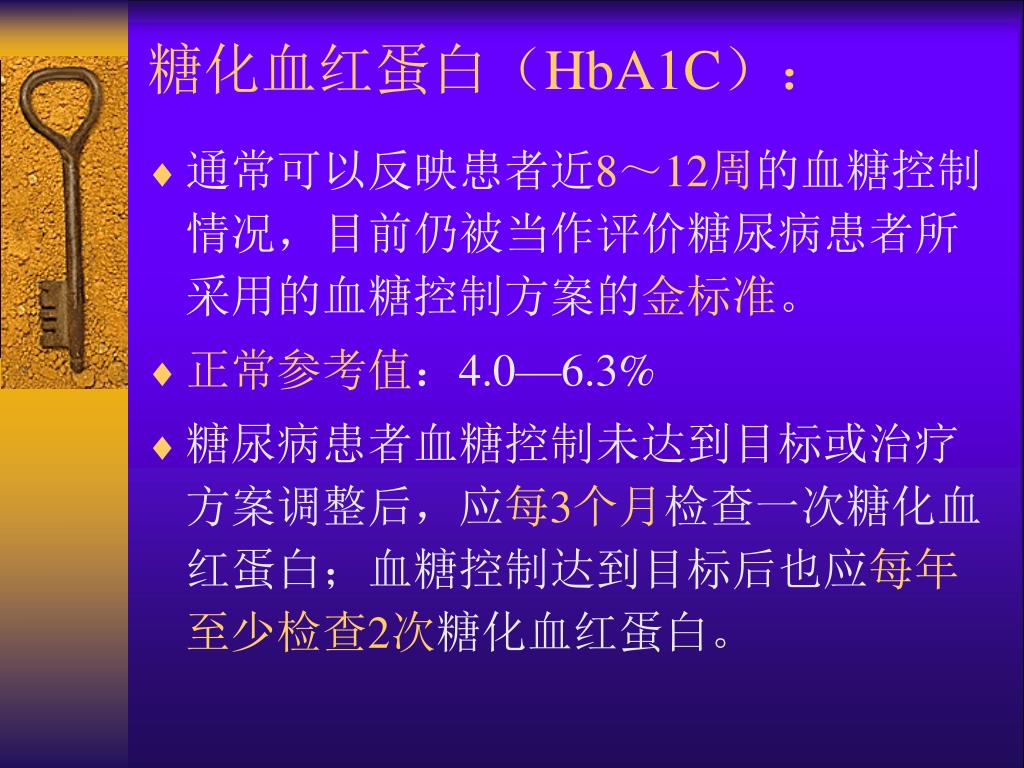 糖化血红蛋白（HbA1C）：

♦ 通常可以反映患者近8～12周的血糖控制情况，目前仍被当作评价糖尿病患者所采用的血糖控制方案的金标准。

♦ 正常参考值：4.0—6.3%

♦ 糖尿病患者血糖控制未达到目标或治疗方案调整后，应每3个月检查一次糖化血红蛋白；血糖控制达到目标后也应每年至少检查2次糖化血红蛋白。